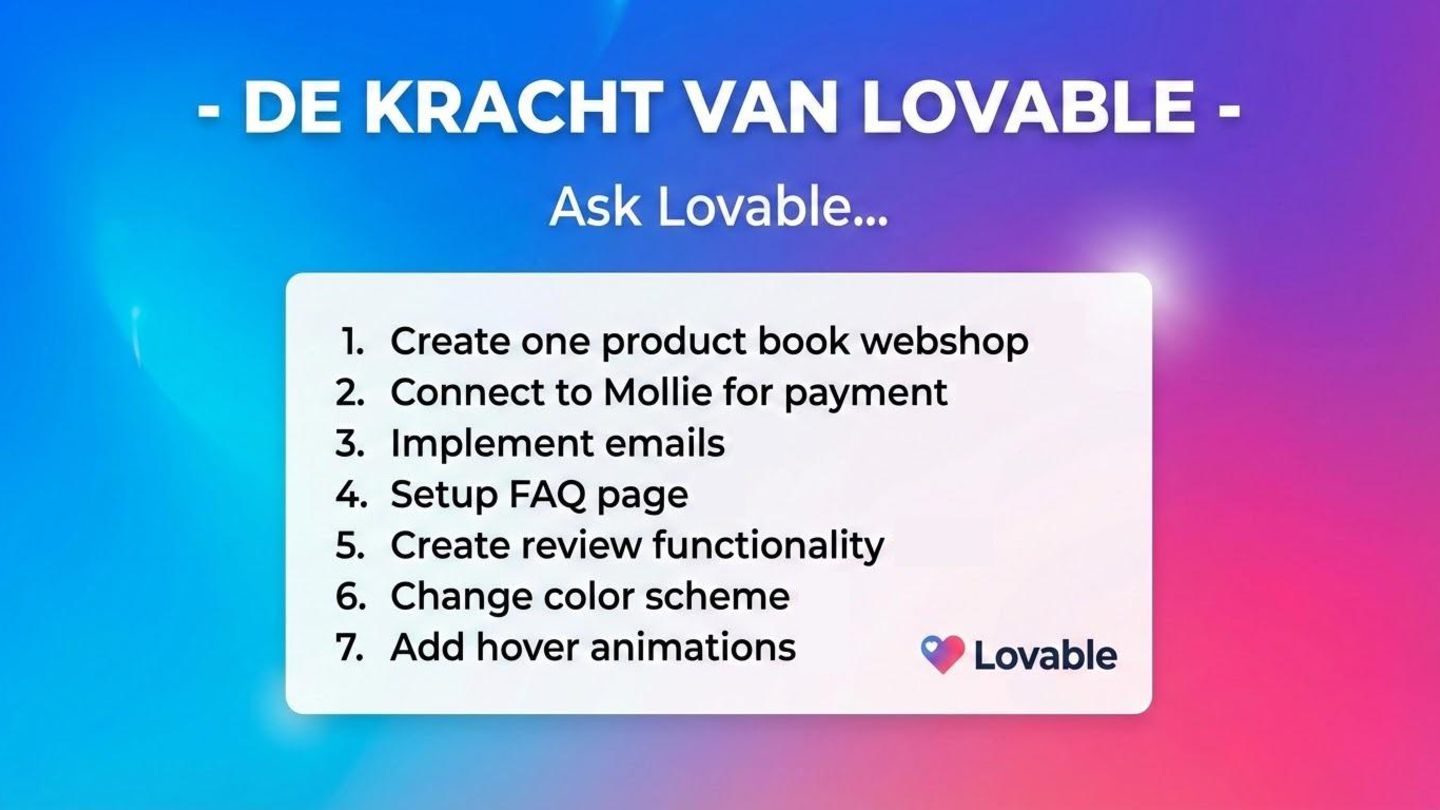 - DE KRACHT VAN LOVABLE -

Ask Lovable...

1. Create one product book webshop
2. Connect to Mollie for payment
3. Implement emails
4. Setup FAQ page
5. Create review functionality
6. Change color scheme
7. Add hover animations

Lovable